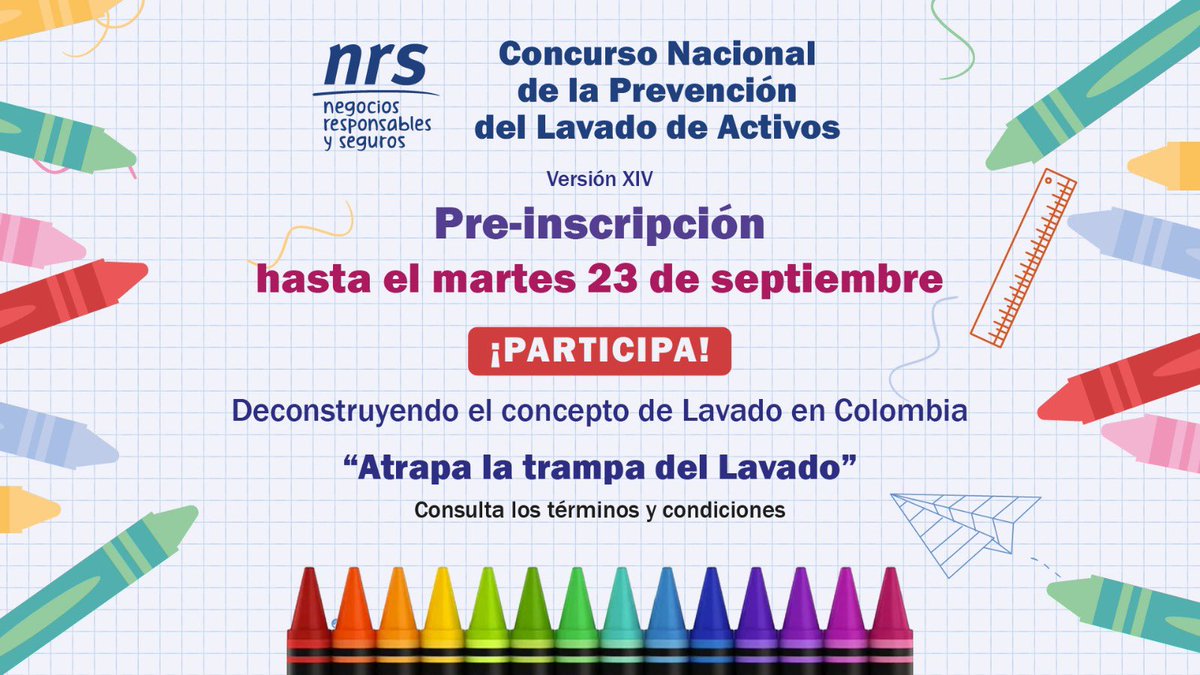 nrs
negocios responsables y seguros

Concurso Nacional de la Prevención del Lavado de Activos

Versión XIV

Pre-inscripción
hasta el martes 23 de septiembre

¡PARTICIPA!

Deconstruyendo el concepto de Lavado en Colombia

“Atrapa la trampa del Lavado”

Consulta los términos y condiciones